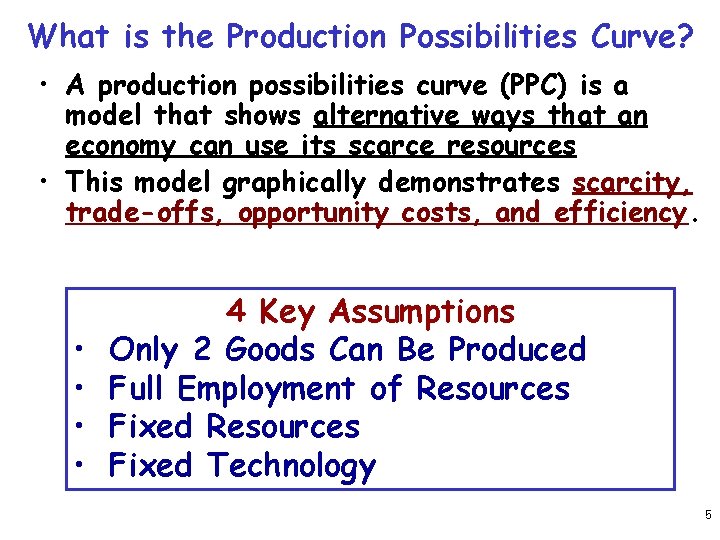 What is the Production Possibilities Curve?

• A production possibilities curve (PPC) is a model that shows alternative ways that an economy can use its scarce resources

• This model graphically demonstrates scarcity, trade-offs, opportunity costs, and efficiency.

4 Key Assumptions
• Only 2 Goods Can Be Produced
• Full Employment of Resources
• Fixed Resources
• Fixed Technology

5